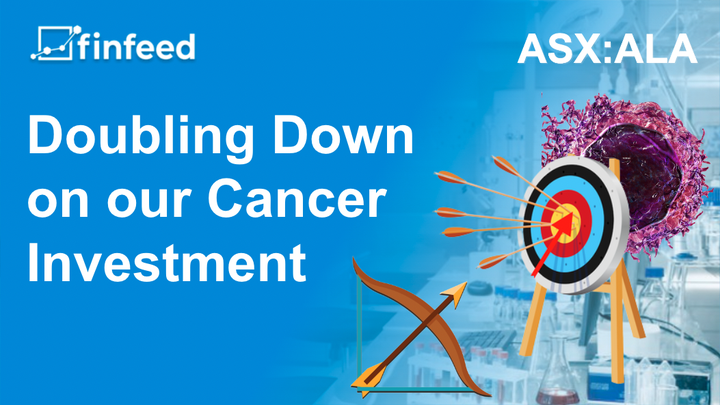 finfeed

ASX:ALA

Doubling Down on our Cancer Investment